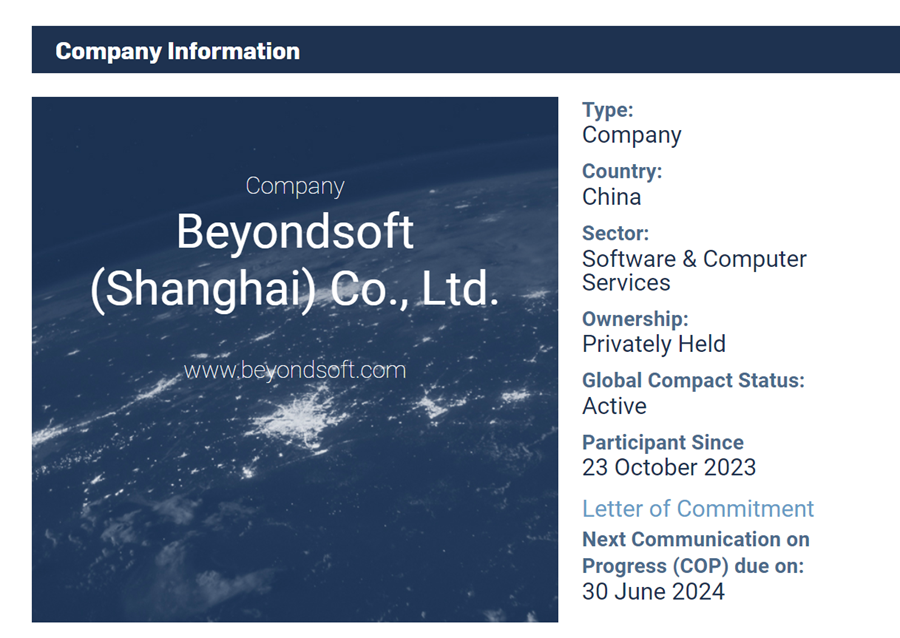 Company Information

Company
Beyondsoft (Shanghai) Co., Ltd.
www.beyondsoft.com

Type:
Company

Country:
China

Sector:
Software & Computer Services

Ownership:
Privately Held

Global Compact Status:
Active

Participant Since
23 October 2023

Letter of Commitment

Next Communication on Progress (COP) due on:
30 June 2024